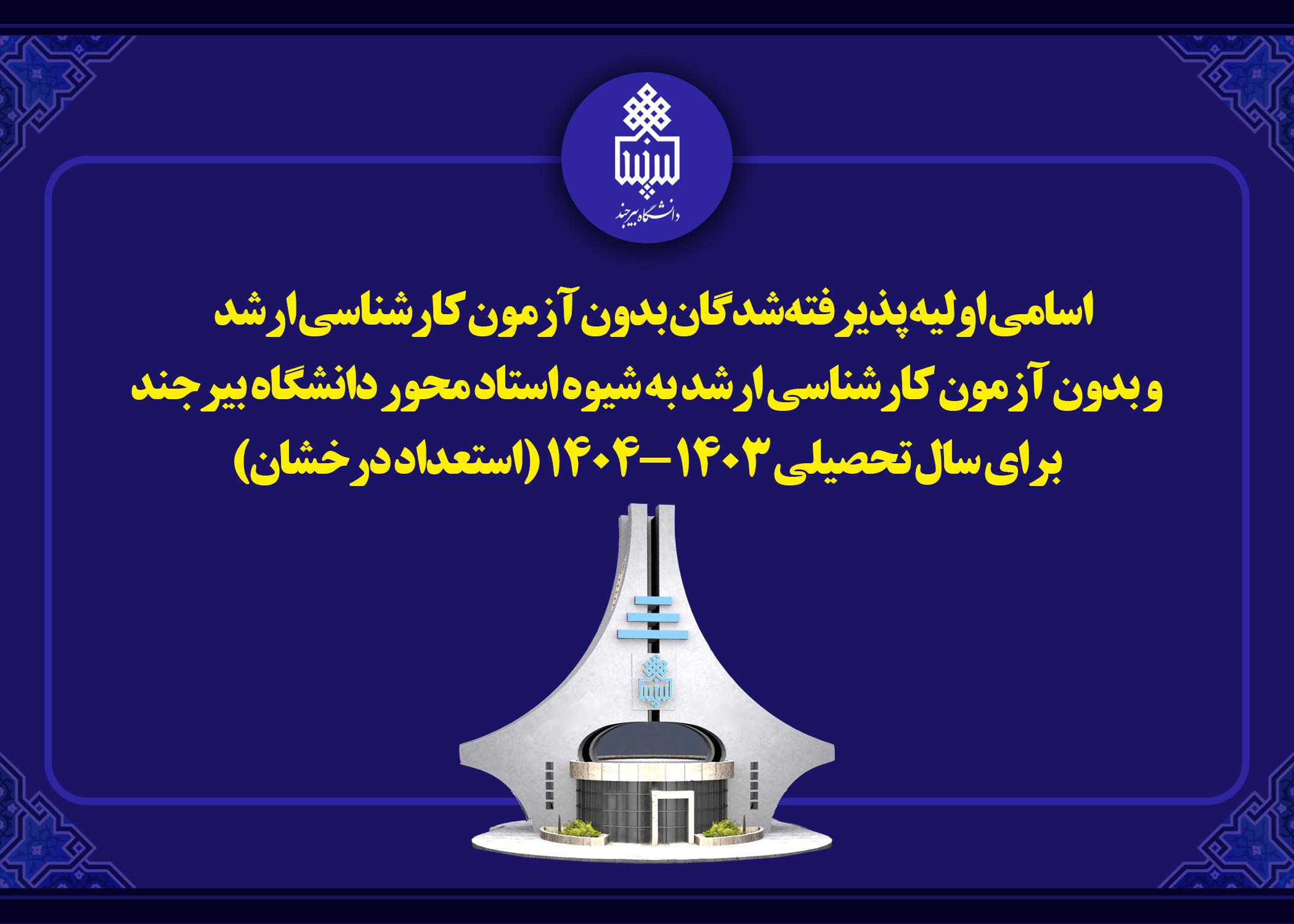 دانشگاه بیرجند

اسامی اولیه پذیرفته شدگان بدون آزمون کارشناسی ارشد و بدون آزمون کارشناسی ارشد به شیوه استاد محور دانشگاه بیرجند برای سال تحصیلی ۱۴۰۳-۱۴۰۴ (استعداد درخشان)